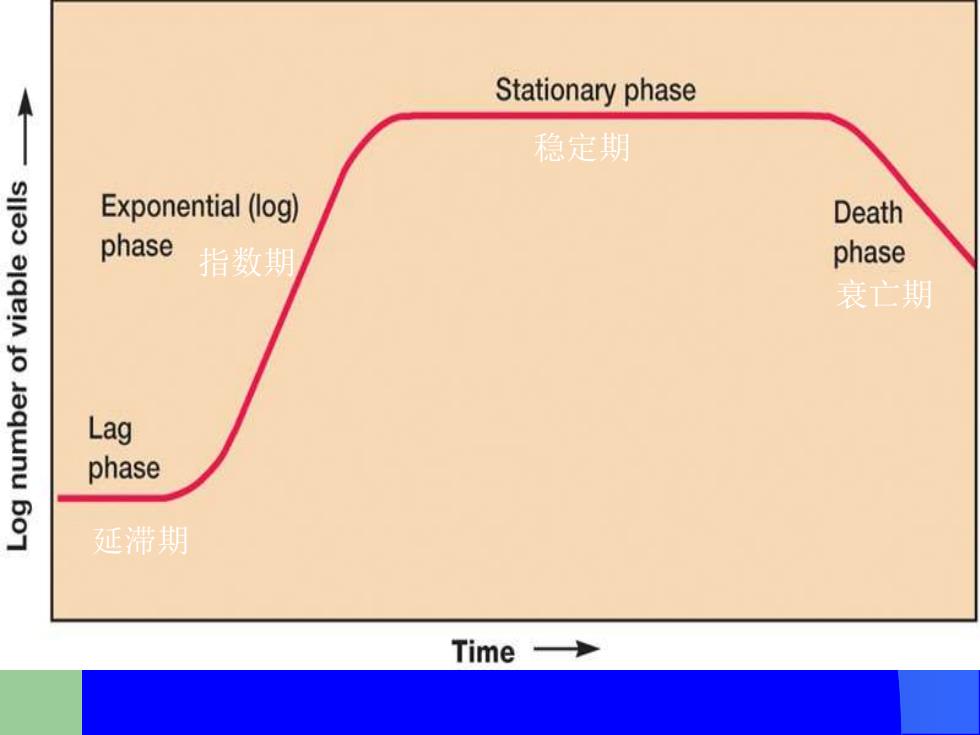 Log number of viable cells

Stationary phase
稳定期

Exponential (log) phase
指数期

Death phase
衰亡期

Lag phase
延滞期

Time